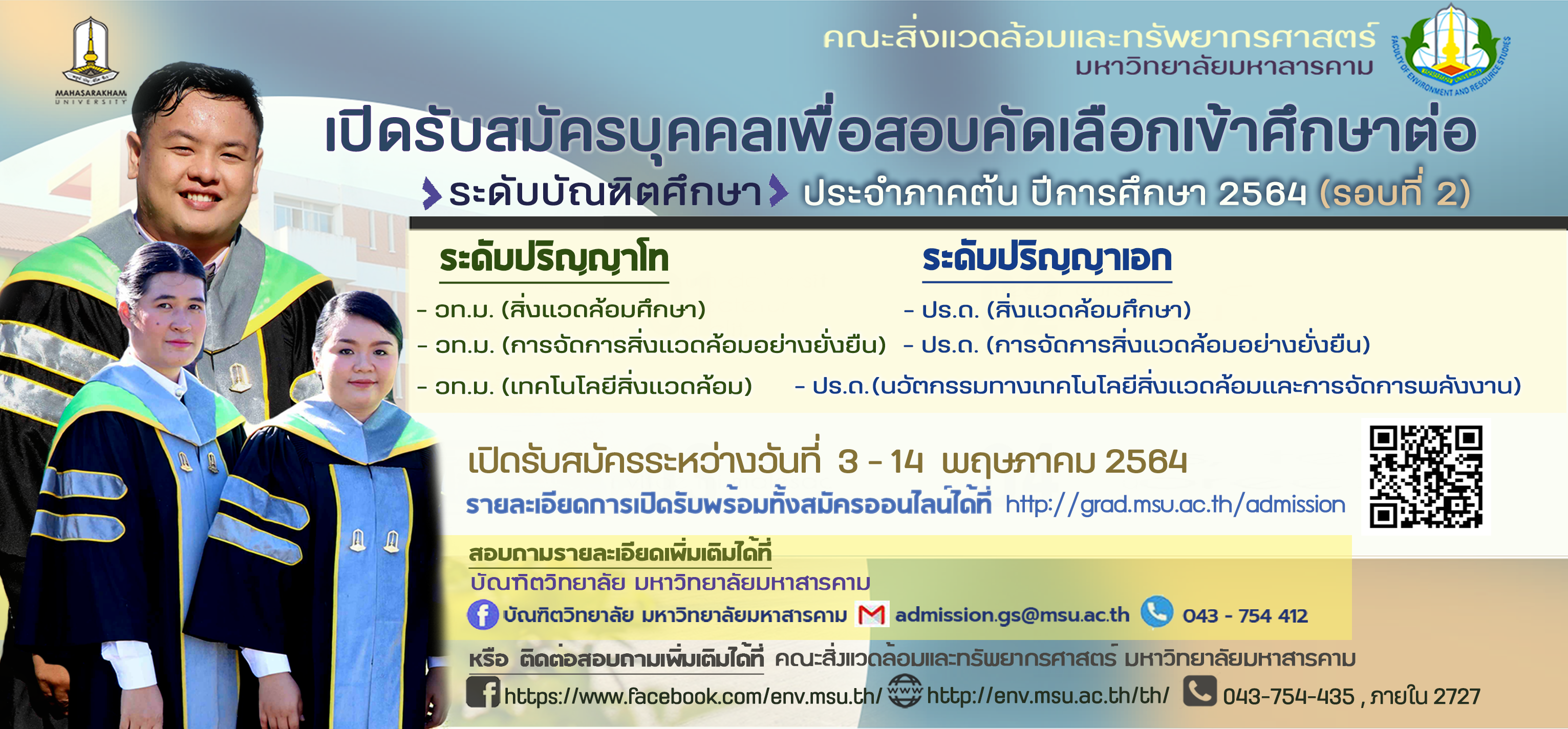 MAHASARAKHAM UNIVERSITY

คณะสิ่งแวดล้อมและทรัพยากรศาสตร์
มหาวิทยาลัยมหาสารคาม

FACULTY OF ENVIRONMENT AND RESOURCE STUDIES

เปิดรับสมัครบุคคลเพื่อสอบคัดเลือกเข้าศึกษาต่อ
ระดับบัณฑิตศึกษา ประจำภาคต้น ปีการศึกษา 2564 (รอบที่ 2)

ระดับปริญญาโท
- วท.ม. (สิ่งแวดล้อมศึกษา)
- วท.ม. (การจัดการสิ่งแวดล้อมอย่างยั่งยืน)
- วท.ม. (เทคโนโลยีสิ่งแวดล้อม)

ระดับปริญญาเอก
- ปร.ด. (สิ่งแวดล้อมศึกษา)
- ปร.ด. (การจัดการสิ่งแวดล้อมอย่างยั่งยืน)
- ปร.ด.(นวัตกรรมทางเทคโนโลยีสิ่งแวดล้อมและการจัดการพลังงาน)

เปิดรับสมัครระหว่างวันที่ 3 - 14 พฤษภาคม 2564
รายละเอียดการเปิดรับพร้อมทั้งสมัครออนไลน์ได้ที่ http://grad.msu.ac.th/admission

สอบถามรายละเอียดเพิ่มเติมได้ที่
บัณฑิตวิทยาลัย มหาวิทยาลัยมหาสารคาม
บัณฑิตวิทยาลัย มหาวิทยาลัยมหาสารคาม admission.gs@msu.ac.th 043 - 754 412

หรือ ติดต่อสอบถามเพิ่มเติมได้ที่ คณะสิ่งแวดล้อมและทรัพยากรศาสตร์ มหาวิทยาลัยมหาสารคาม
https://www.facebook.com/env.msu.th/ http://env.msu.ac.th/th/ 043-754-435 , ภายใน 2727